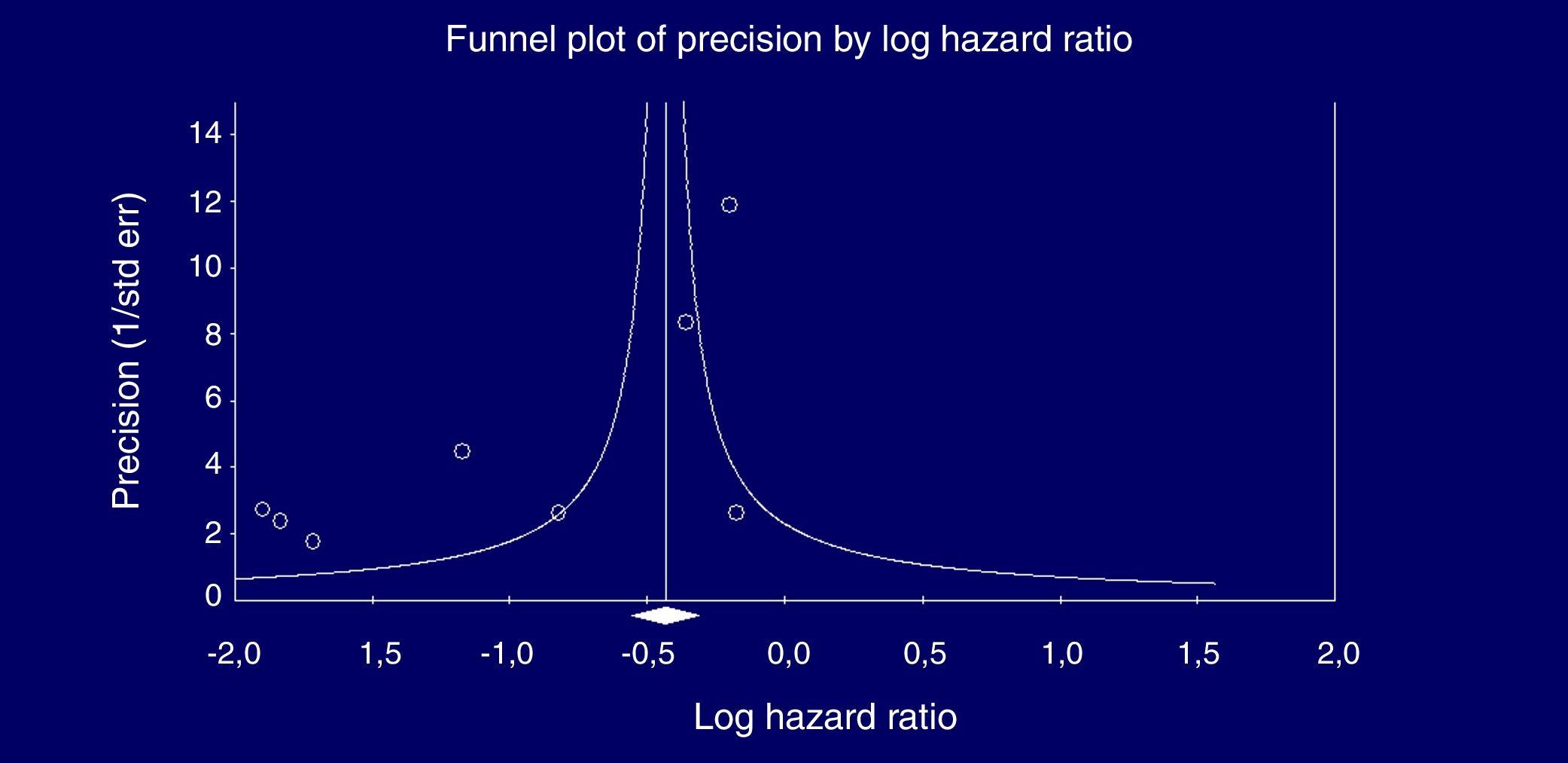 Funnel plot of precision by log hazard ratio

Precision (1/std err)

14
12
10
8
6
4
2
0

-2,0 1,5 -1,0 -0,5 0,0 0,5 1,0 1,5 2,0

Log hazard ratio